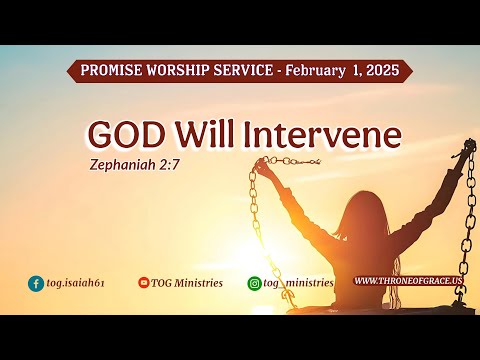 PROMISE WORSHIP SERVICE - February 1, 2025

GOD Will Intervene

Zephaniah 2:7

tog.isaiah61

TOG Ministries

tog_ministries

WWW.THRONEOFGRACE.US